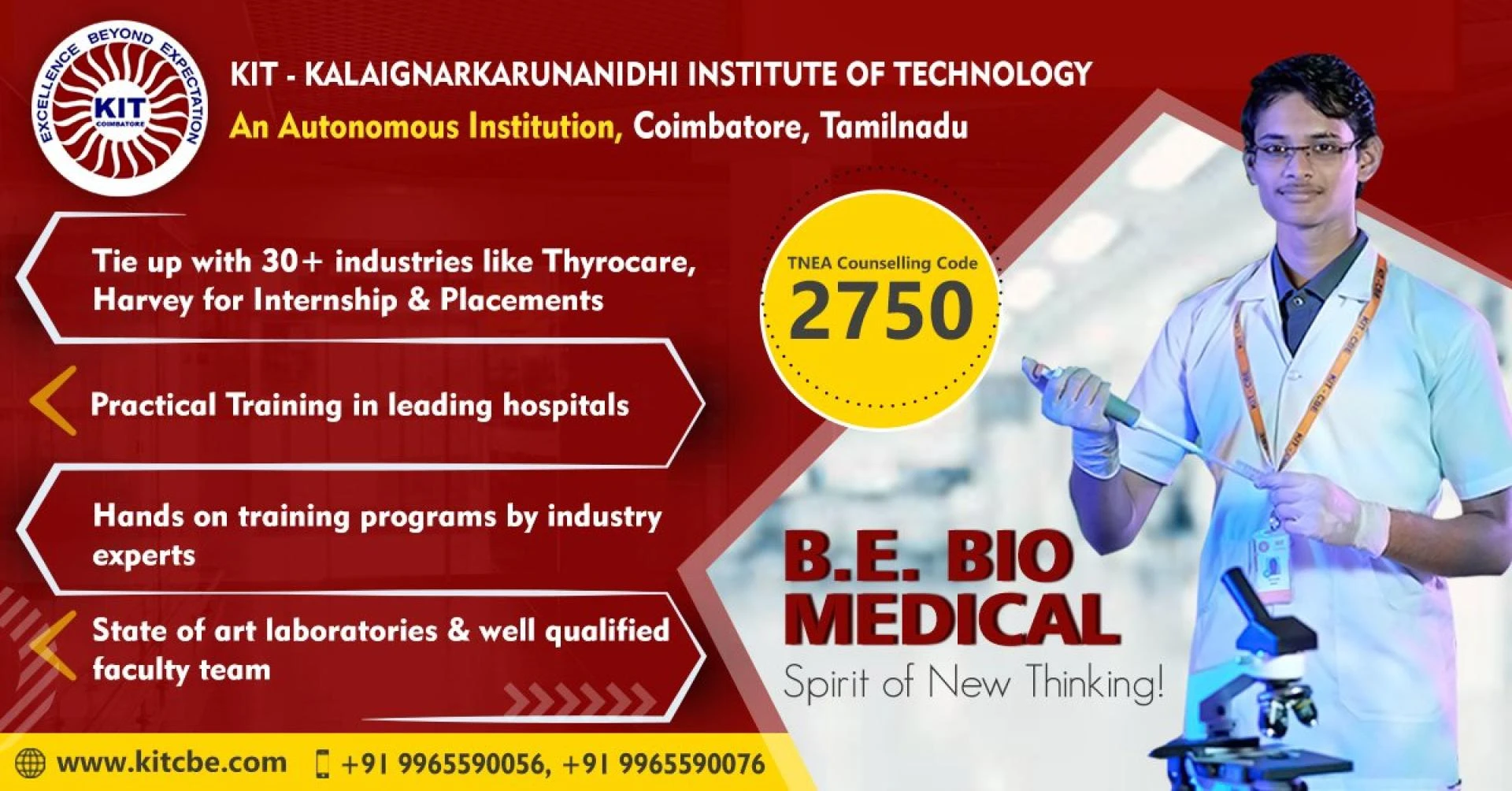 EXCELLENCE BEYOND EXPECTATION
KIT
COIMBATORE

KIT - KALAIGNARKARUNANIDHI INSTITUTE OF TECHNOLOGY
An Autonomous Institution, Coimbatore, Tamilnadu

Tie up with 30+ industries like Thyrocare, Harvey for Internship & Placements

Practical Training in leading hospitals

Hands on training programs by industry experts

State of art laboratories & well qualified faculty team

TNEA Counselling Code
2750

B.E. BIO MEDICAL
Spirit of New Thinking!

www.kitcbe.com +91 9965590056, +91 9965590076